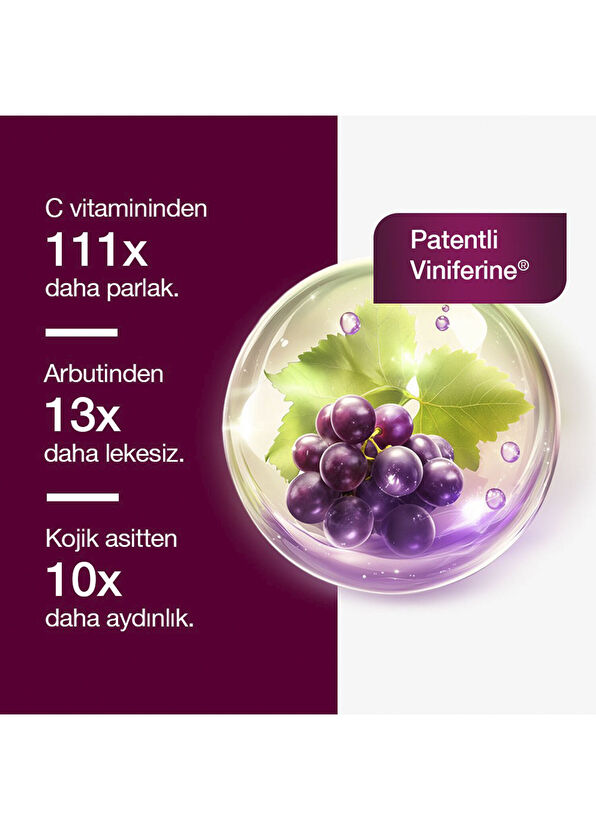 C vitamininden
111x
daha parlak.

Arbutinden
13x
daha lekesiz.

Kojik asitten
10x
daha aydınlık.

Patentli
Viniferine®